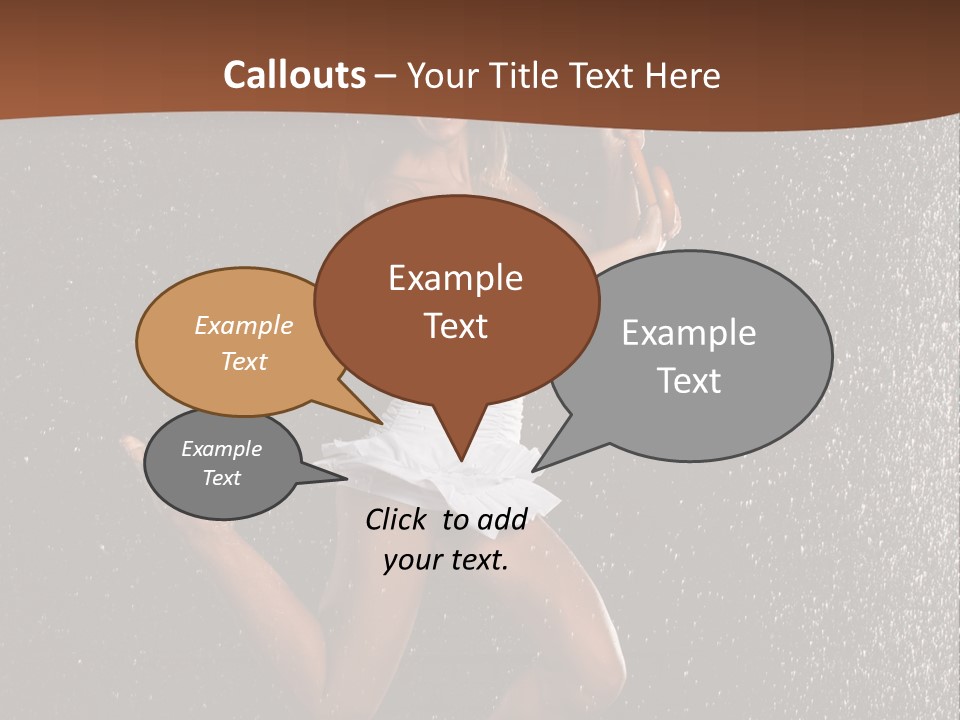 Callouts – Your Title Text Here

Example Text

Example Text

Example Text

Example Text

Click to add your text.